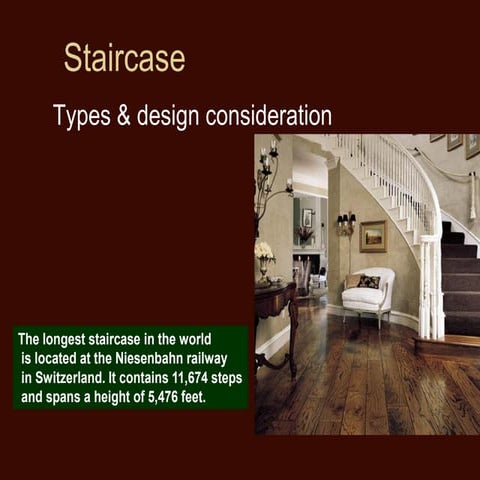 Staircase

Types & design consideration

The longest staircase in the world is located at the Niesenbahn railway in Switzerland. It contains 11,674 steps and spans a height of 5,476 feet.